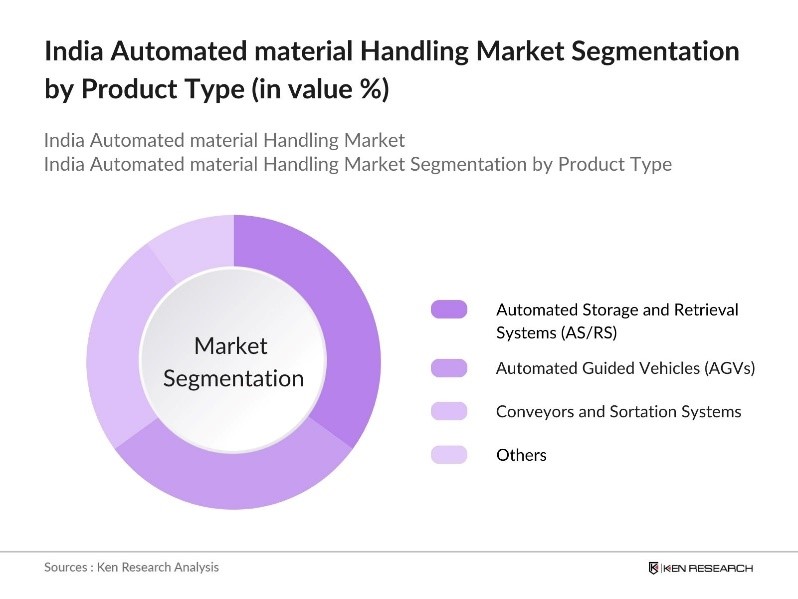 India Automated material Handling Market Segmentation by Product Type (in value %)

India Automated material Handling Market
India Automated material Handling Market Segmentation by Product Type

Market Segmentation

Automated Storage and Retrieval Systems (AS/RS)

Automated Guided Vehicles (AGVs)

Conveyors and Sortation Systems

Others

Sources : Ken Research Analysis

KEN RESEARCH